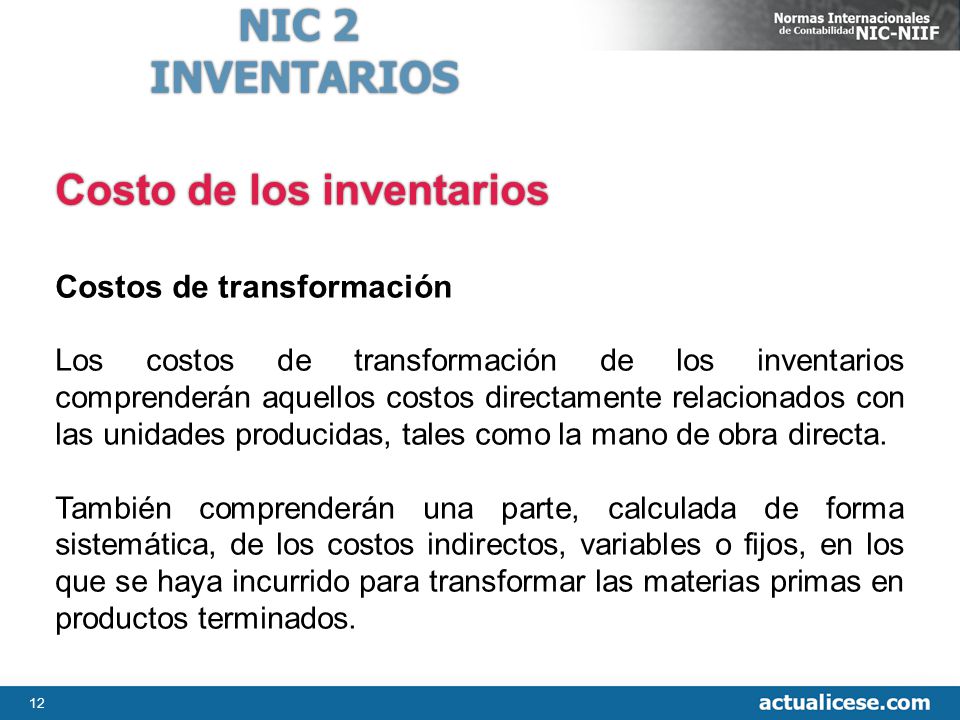 NIC 2
INVENTARIOS

Normas Internacionales de Contabilidad NIC-NIIF

Costo de los inventarios

Costos de transformación

Los costos de transformación de los inventarios comprenderán aquellos costos directamente relacionados con las unidades producidas, tales como la mano de obra directa.

También comprenderán una parte, calculada de forma sistemática, de los costos indirectos, variables o fijos, en los que se haya incurrido para transformar las materias primas en productos terminados.

12

actualicese.com